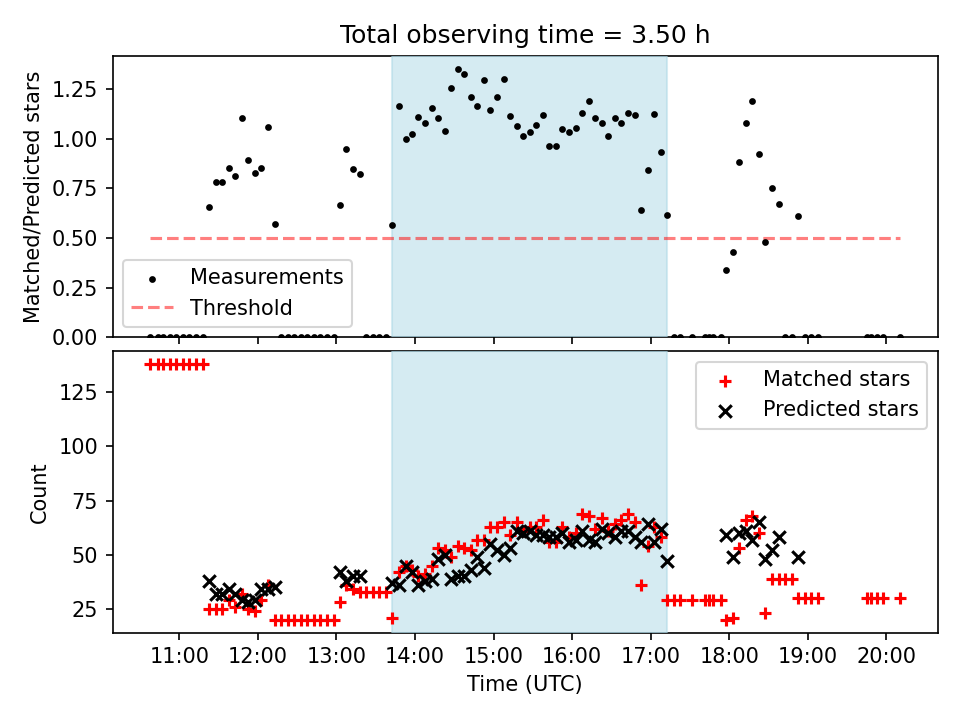 Total observing time = 3.50 h

Matched/Predicted stars

1.25
1.00
0.75
0.50
0.25
0.00

Measurements
Threshold

Count

125
100
75
50
25

Matched stars
Predicted stars

11:00
12:00
13:00
14:00
15:00
16:00
17:00
18:00
19:00
20:00

Time (UTC)